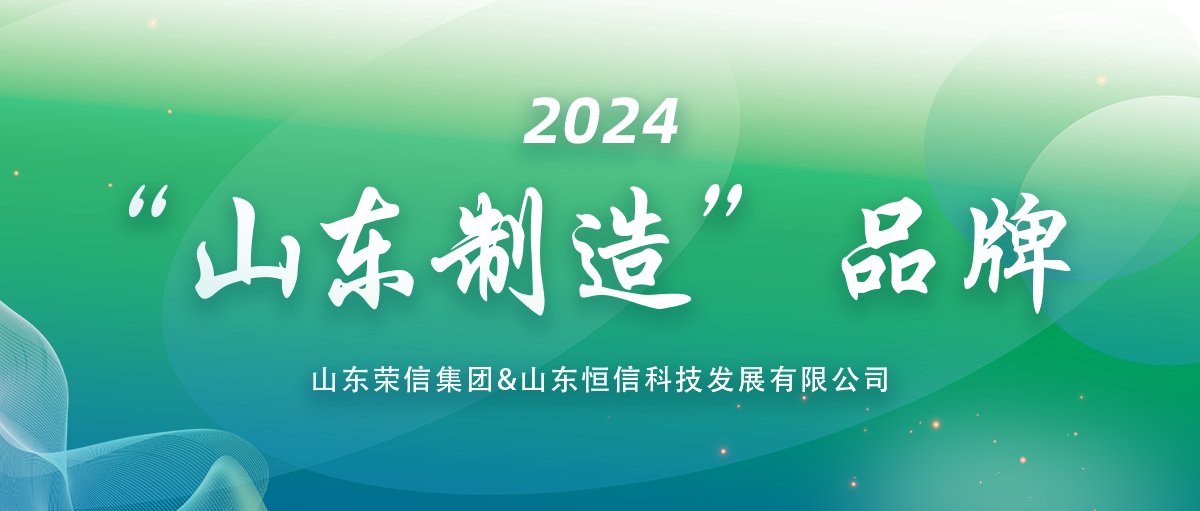 2024

“山东制造” 品牌

山东荣信集团&山东恒信科技发展有限公司